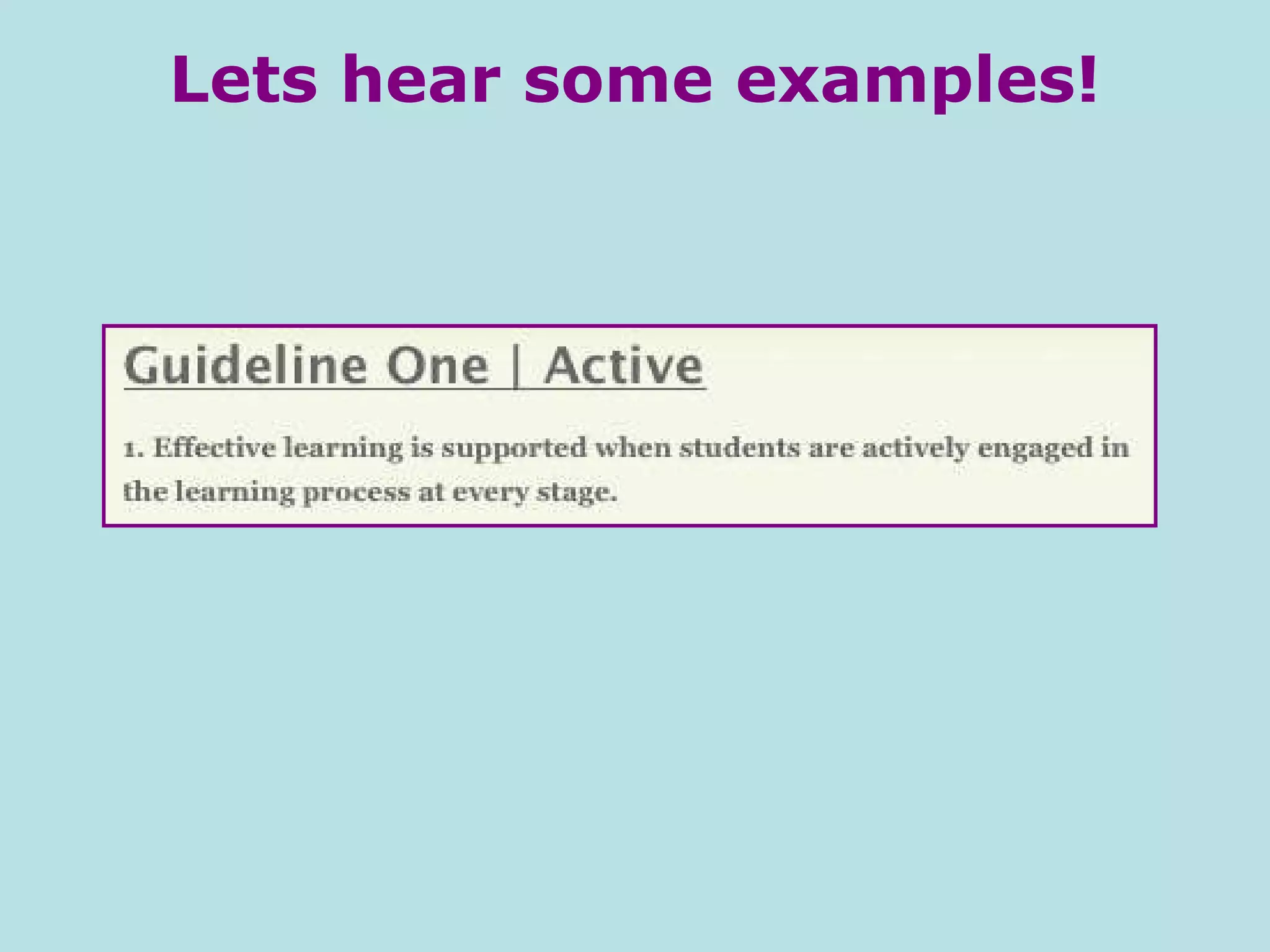 Lets hear some examples!

Guideline One | Active

1. Effective learning is supported when students are actively engaged in the learning process at every stage.